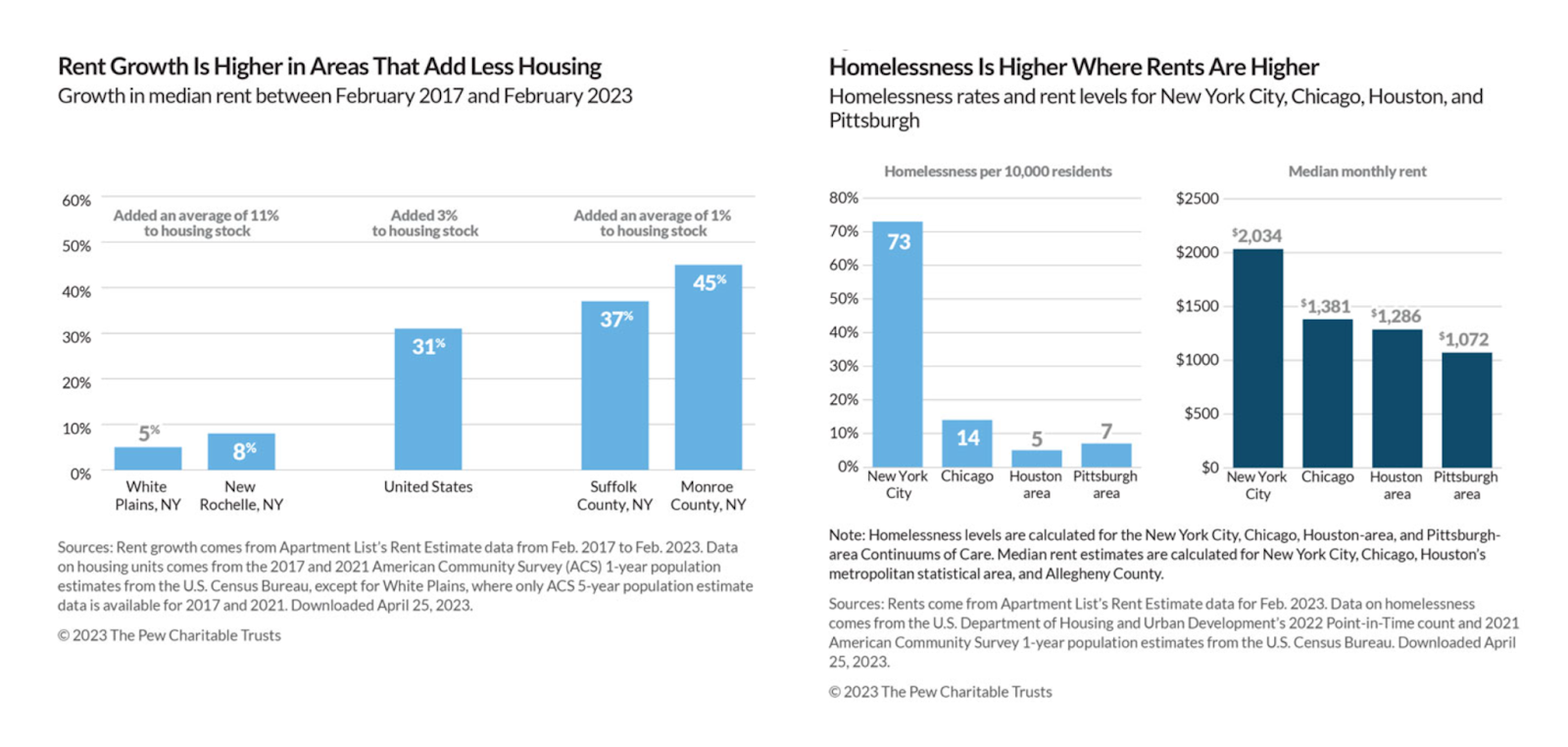 Rent Growth Is Higher in Areas That Add Less Housing
Growth in median rent between February 2017 and February 2023

60%
50%
40%
30%
20%
10%
0%

Added an average of 11% to housing stock
Added 3% to housing stock
Added an average of 1% to housing stock

5%
8%
31%
37%
45%

White Plains, NY
New Rochelle, NY
United States
Suffolk County, NY
Monroe County, NY

Sources: Rent growth comes from Apartment List's Rent Estimate data from Feb. 2017 to Feb. 2023. Data on housing units comes from the 2017 and 2021 American Community Survey (ACS) 1-year population estimates from the U.S. Census Bureau, except for White Plains, where only ACS 5-year population estimate data is available for 2017 and 2021. Downloaded April 25, 2023.

© 2023 The Pew Charitable Trusts

Homelessness Is Higher Where Rents Are Higher
Homelessness rates and rent levels for New York City, Chicago, Houston, and Pittsburgh

Homelessness per 10,000 residents

80%
70%
60%
50%
40%
30%
20%
10%
0%

73
14
5
7

New York City
Chicago
Houston area
Pittsburgh area

Median monthly rent

$2500
$2000
$1500
$1000
$500
$0

$2,034
$1,381
$1,286
$1,072

New York City
Chicago
Houston area
Pittsburgh area

Note: Homelessness levels are calculated for the New York City, Chicago, Houston-area, and Pittsburgh-area Continuums of Care. Median rent estimates are calculated for New York City, Chicago, Houston's metropolitan statistical area, and Allegheny County.

Sources: Rents come from Apartment List's Rent Estimate data for Feb. 2023. Data on homelessness comes from the U.S. Department of Housing and Urban Development's 2022 Point-in-Time count and 2021 American Community Survey 1-year population estimates from the U.S. Census Bureau. Downloaded April 25, 2023.

© 2023 The Pew Charitable Trusts